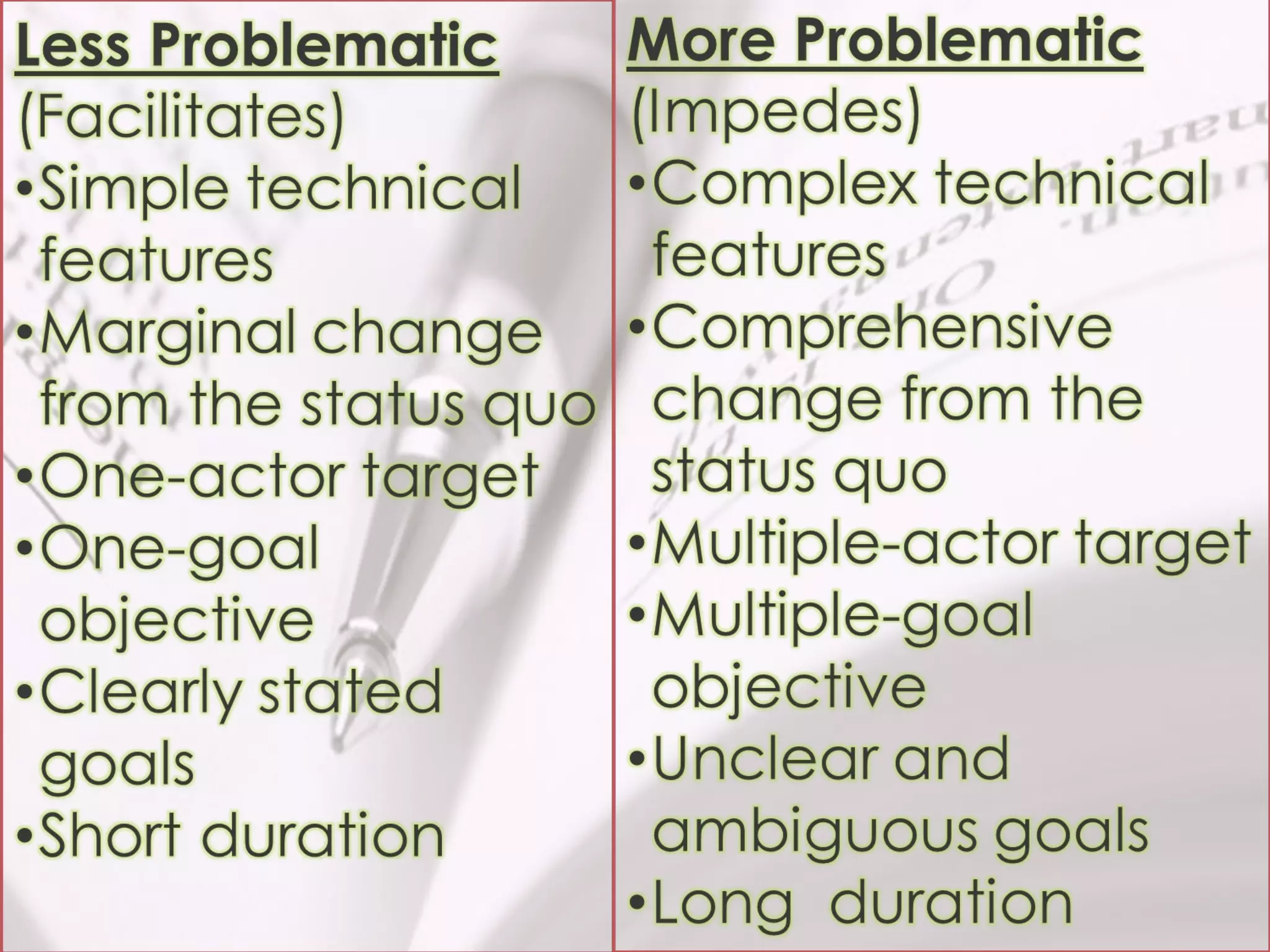 Less Problematic
(Facilitates)
•Simple technical features
•Marginal change from the status quo
•One-actor target
•One-goal objective
•Clearly stated goals
•Short duration

More Problematic
(Impedes)
•Complex technical features
•Comprehensive change from the status quo
•Multiple-actor target
•Multiple-goal objective
•Unclear and ambiguous goals
•Long duration